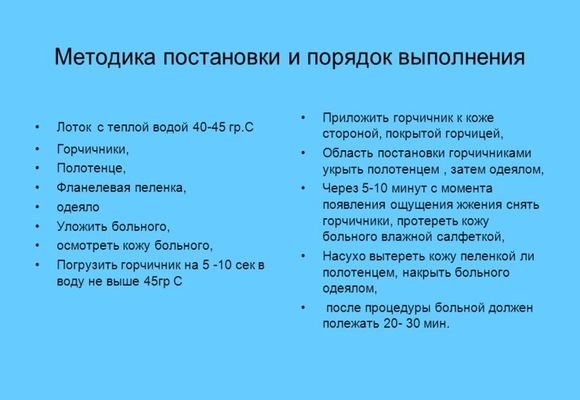 Методика постановки и порядок выполнения

• Лоток с теплой водой 40-45 гр.С
• Горчичники,
• Полотенце,
• Фланелевая пеленка,
• одеяло
• Уложить больного,
• осмотреть кожу больного,
• Погрузить горчичник на 5 -10 сек в воду не выше 45гр С

• Приложить горчичник к коже стороной, покрытой горчицей,
• Область постановки горчичниками укрыть полотенцем , затем одеялом,
• Через 5-10 минут с момента появления ощущения жжения снять горчичники, протереть кожу больного влажной салфеткой,
• Насухо вытереть кожу пеленкой ли полотенцем, накрыть больного одеялом,
• после процедуры больной должен полежать 20- 30 мин.